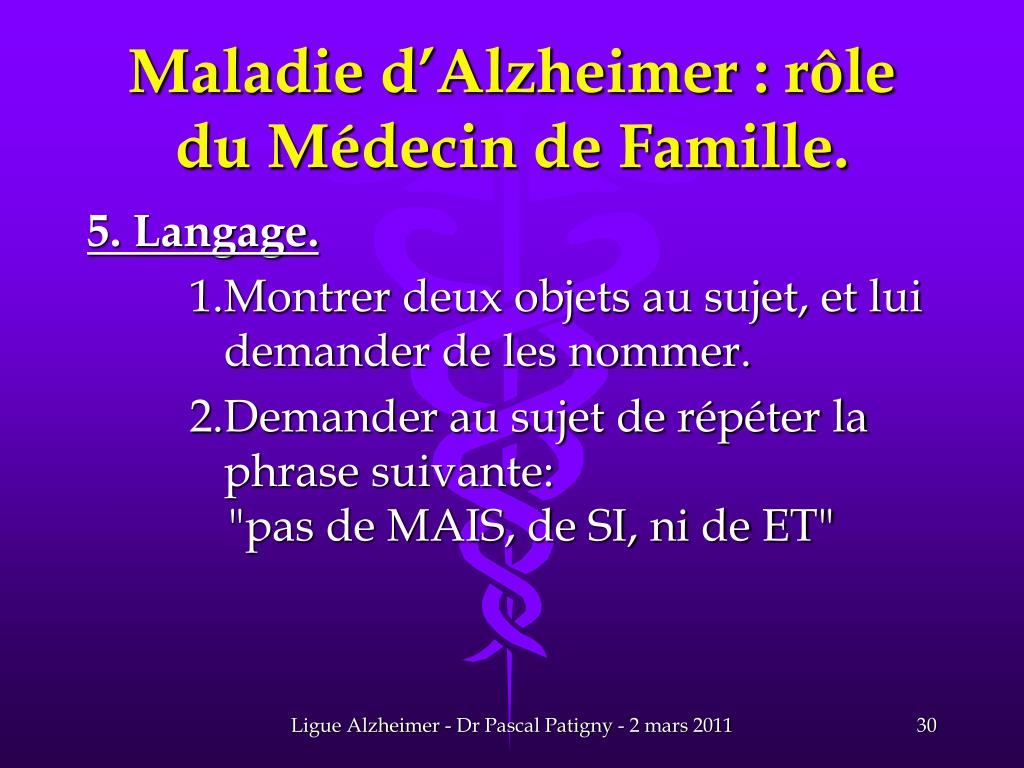 Maladie d’Alzheimer : rôle du Médecin de Famille.

5. Langage.

1.Montrer deux objets au sujet, et lui demander de les nommer.

2.Demander au sujet de répéter la phrase suivante:
"pas de MAIS, de SI, ni de ET"

Ligue Alzheimer - Dr Pascal Patigny - 2 mars 2011

30